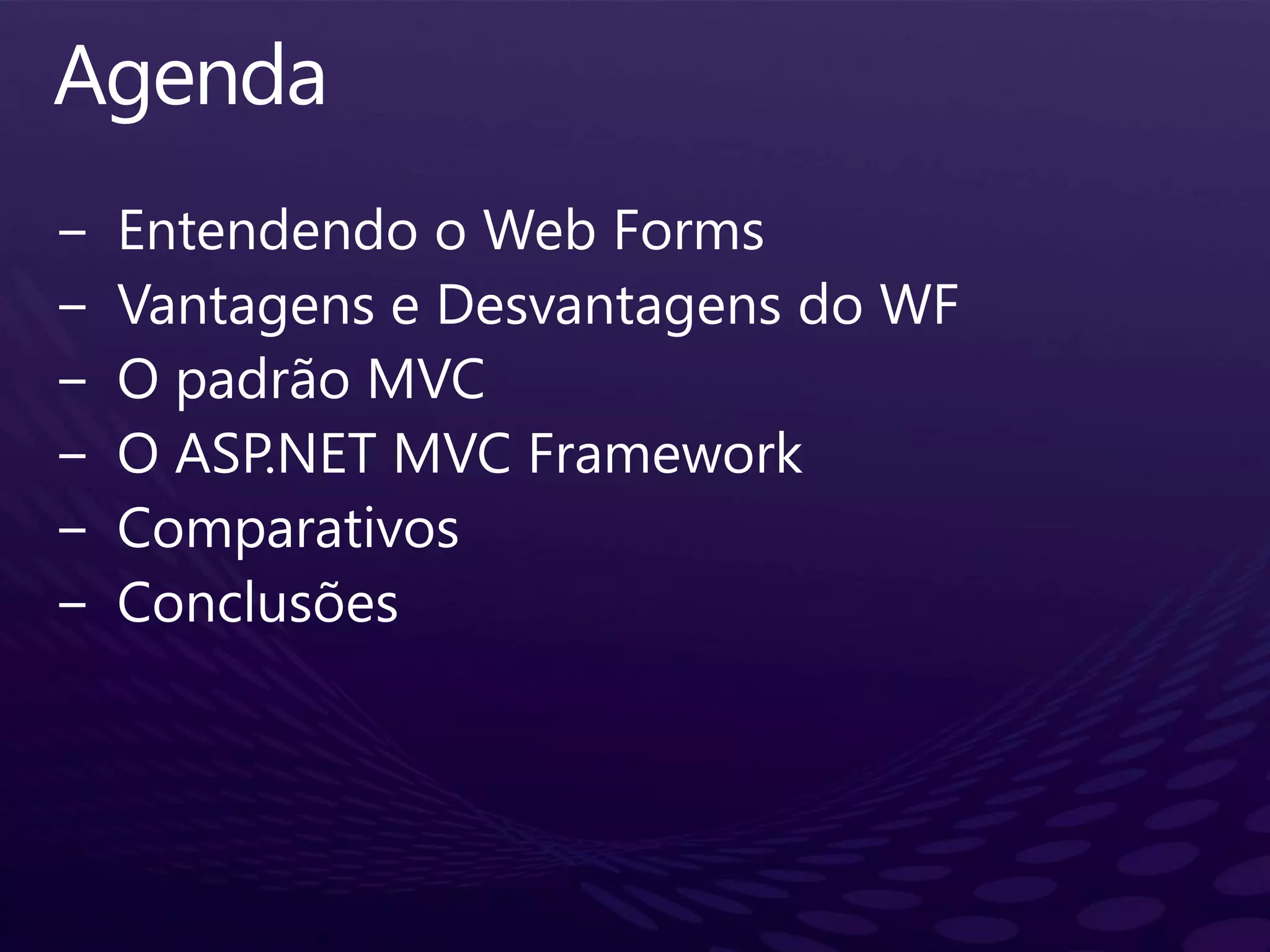 Agenda

– Entendendo o Web Forms
– Vantagens e Desvantagens do WF
– O padrão MVC
– O ASP.NET MVC Framework
– Comparativos
– Conclusões